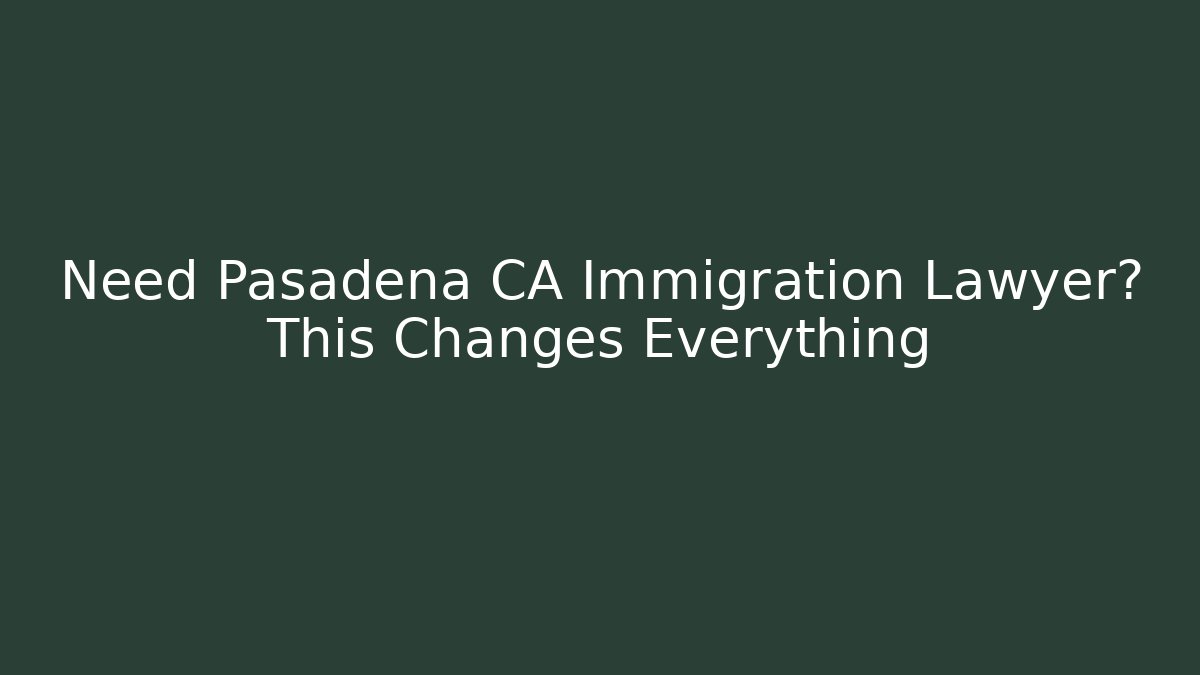 Need Pasadena CA Immigration Lawyer? This Changes Everything